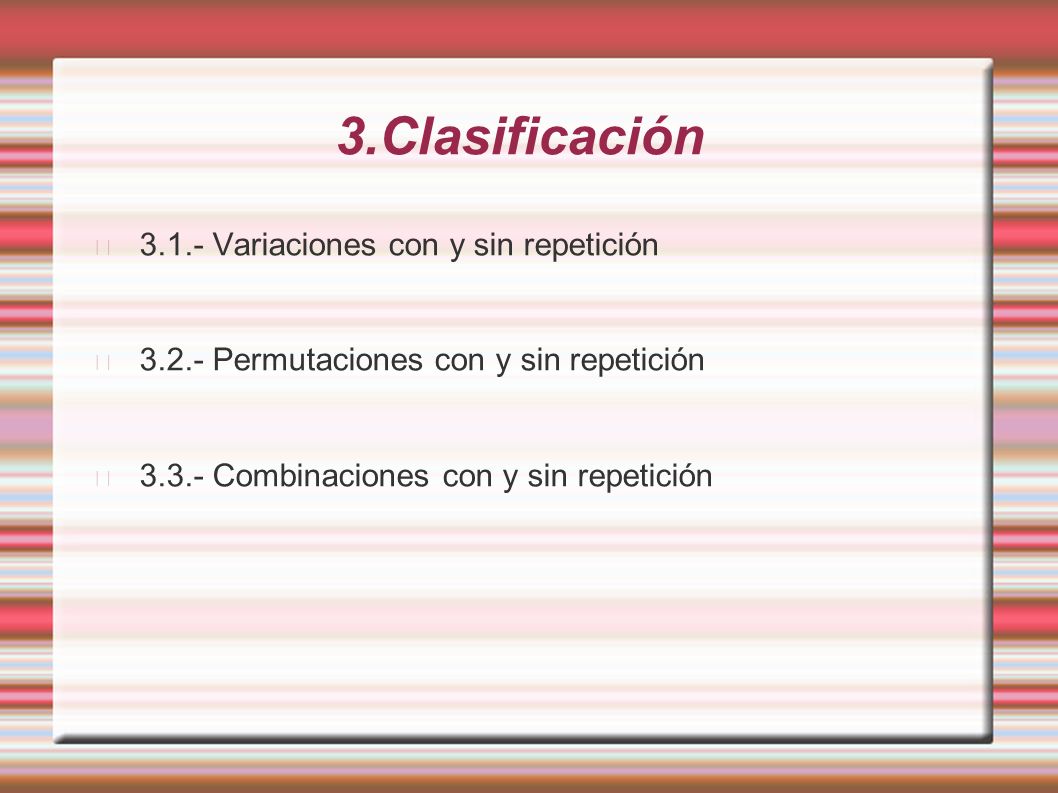 3.Clasificación

3.1.- Variaciones con y sin repetición

3.2.- Permutaciones con y sin repetición

3.3.- Combinaciones con y sin repetición